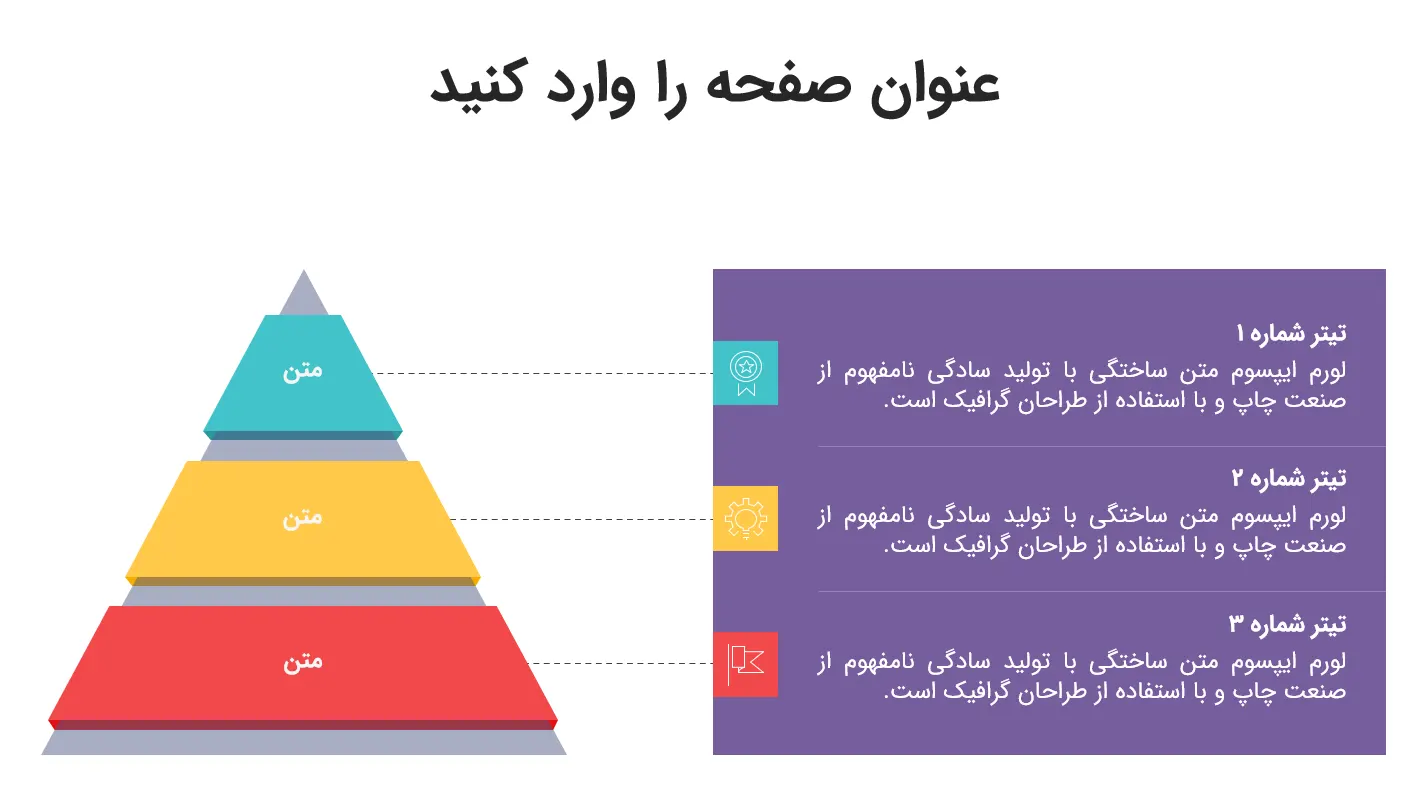 عنوان صفحه را وارد کنید

متن

متن

متن

تیتر شماره ۱
لورم ایپسوم متن ساختگی با تولید سادگی نامفهوم از صنعت چاپ و با استفاده از طراحان گرافیک است.

تیتر شماره ۲
لورم ایپسوم متن ساختگی با تولید سادگی نامفهوم از صنعت چاپ و با استفاده از طراحان گرافیک است.

تیتر شماره ۳
لورم ایپسوم متن ساختگی با تولید سادگی نامفهوم از صنعت چاپ و با استفاده از طراحان گرافیک است.